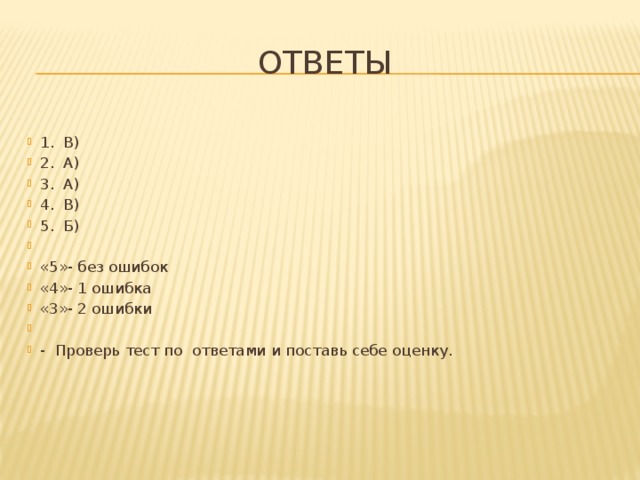 ОТВЕТЫ

1. В)
2. А)
3. А)
4. В)
5. Б)

«5»- без ошибок
«4»- 1 ошибка
«3»- 2 ошибки

- Проверь тест по ответами и поставь себе оценку.